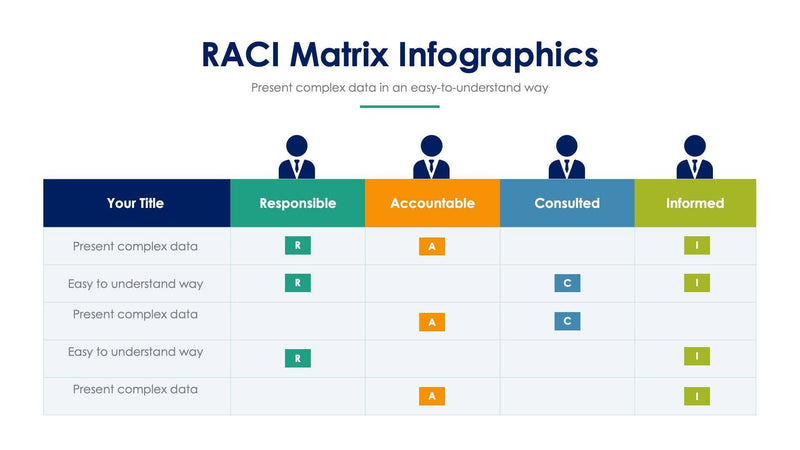 RACI Matrix Infographics

Present complex data in an easy-to-understand way

| Your Title | Responsible | Accountable | Consulted | Informed |
|---|---|---|---|---|
| Present complex data | R | A |  | I |
| Easy to understand way | R |  | C | I |
| Present complex data |  | A | C |  |
| Easy to understand way | R |  |  | I |
| Present complex data |  | A |  | I |